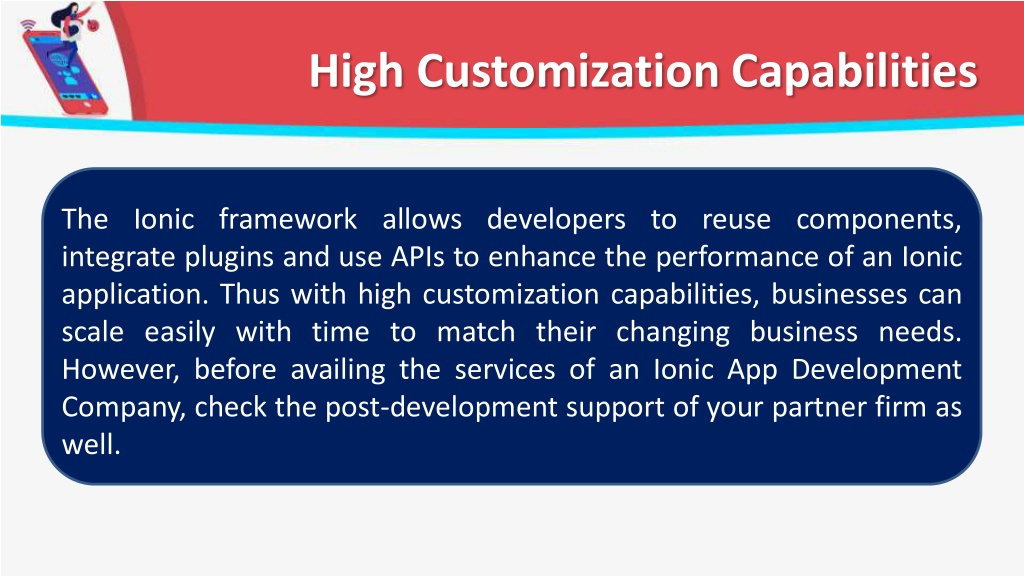 High Customization Capabilities

The Ionic framework allows developers to reuse components, integrate plugins and use APIs to enhance the performance of an Ionic application. Thus with high customization capabilities, businesses can scale easily with time to match their changing business needs. However, before availing the services of an Ionic App Development Company, check the post-development support of your partner firm as well.